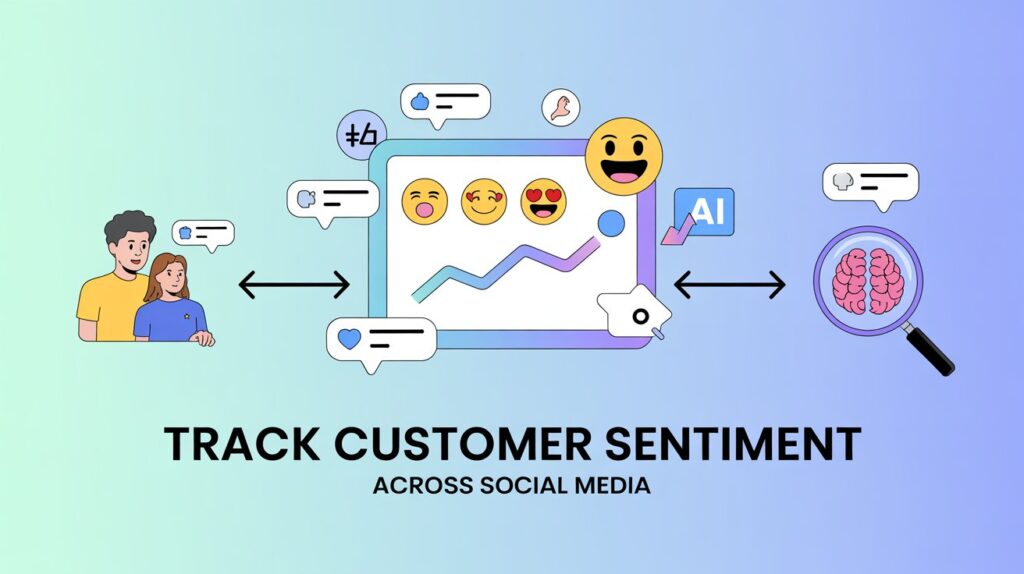 AI

TRACK CUSTOMER SENTIMENT

ACROSS SOCIAL MEDIA